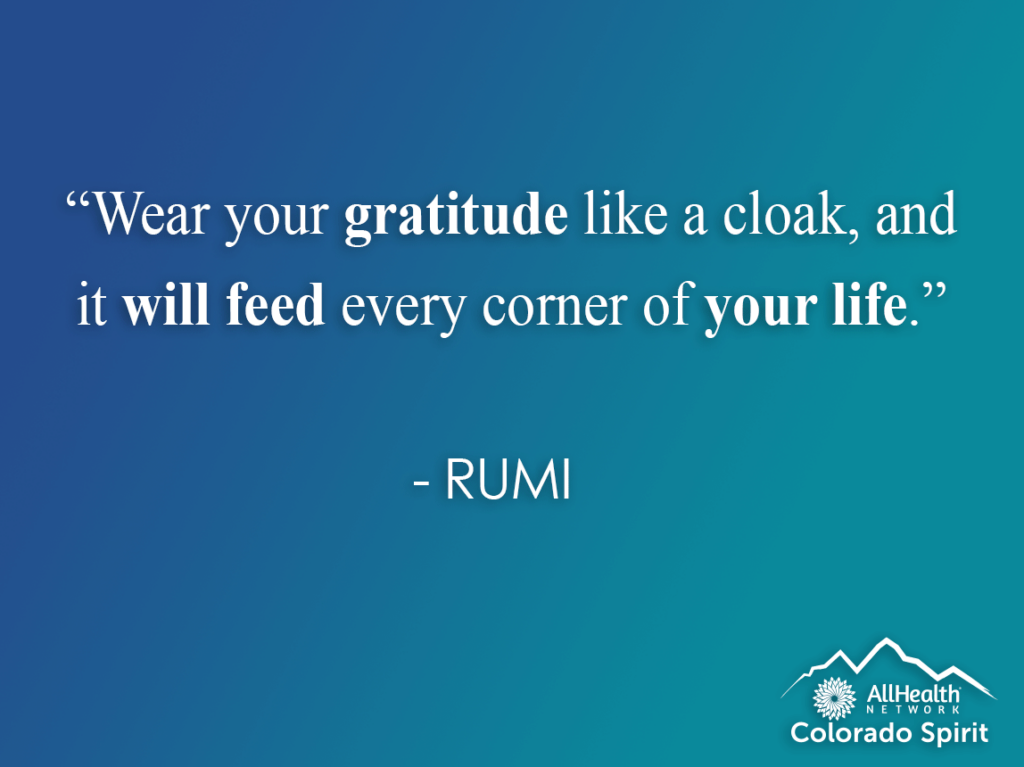 “Wear your gratitude like a cloak, and it will feed every corner of your life.”

- RUMI

AllHealth NETWORK
Colorado Spirit